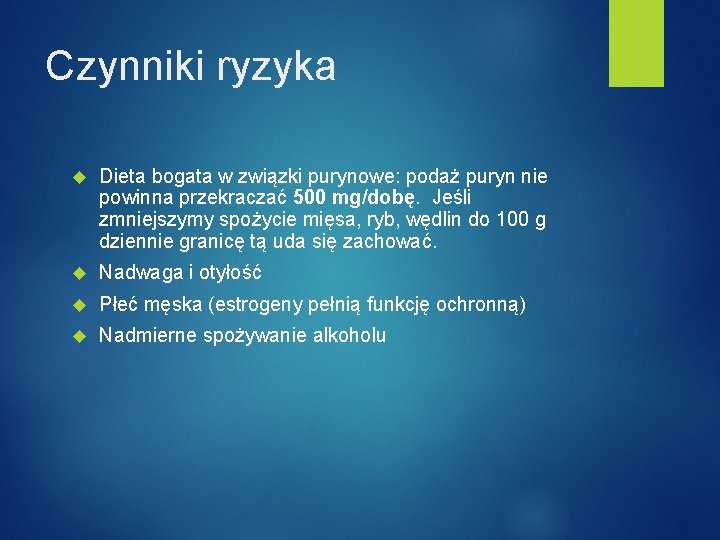 Czynniki ryzyka

Dieta bogata w związki purynowe: podaż puryn nie powinna przekraczać 500 mg/dobę. Jeśli zmniejszymy spożycie mięsa, ryb, wędlin do 100 g dziennie granicę tą uda się zachować.

Nadwaga i otyłość

Płeć męska (estrogeny pełnią funkcję ochronną)

Nadmierne spożywanie alkoholu